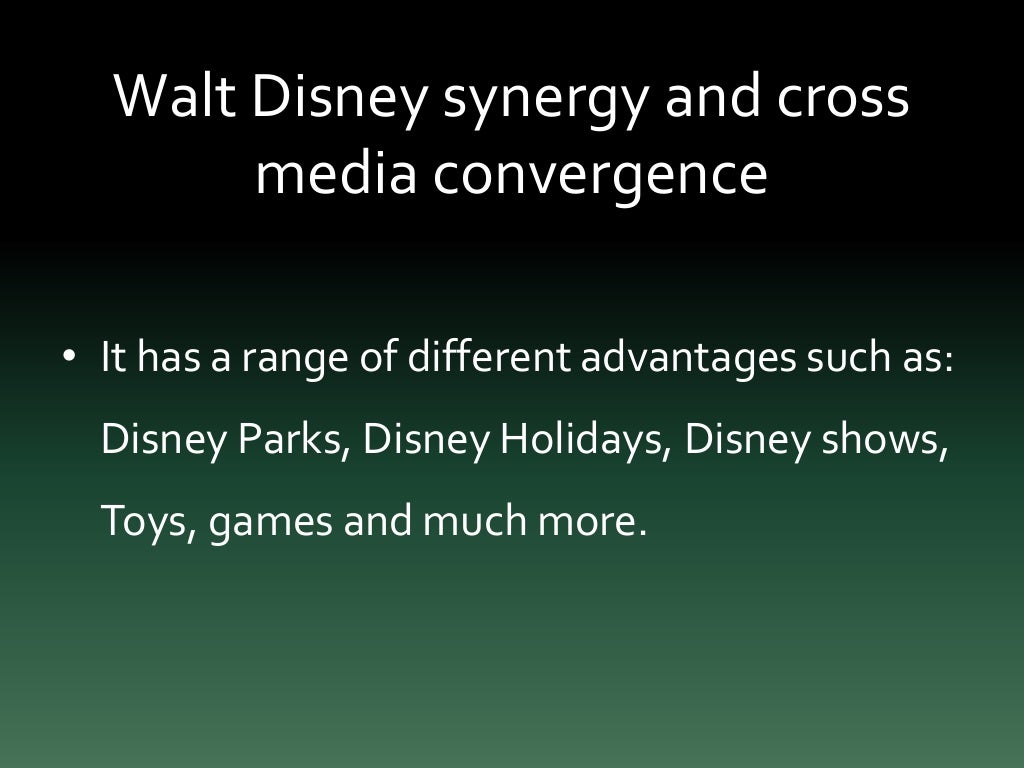 Walt Disney synergy and cross media convergence

• It has a range of different advantages such as: Disney Parks, Disney Holidays, Disney shows, Toys, games and much more.